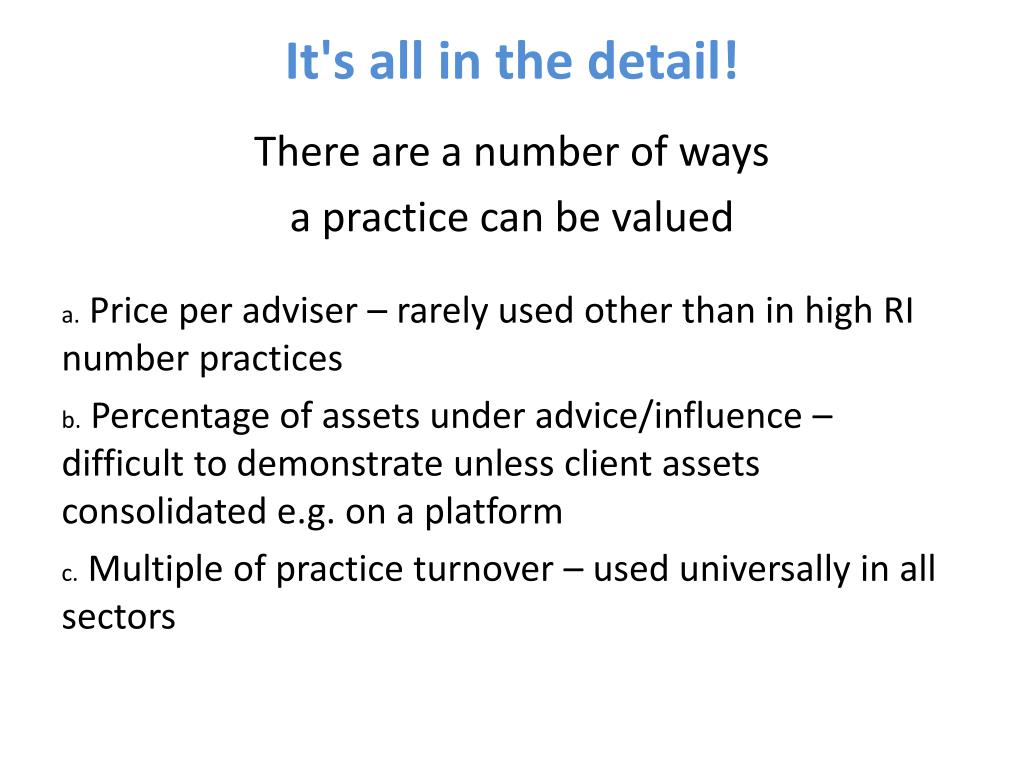 It's all in the detail!

There are a number of ways
a practice can be valued

a. Price per adviser – rarely used other than in high RI number practices

b. Percentage of assets under advice/influence – difficult to demonstrate unless client assets consolidated e.g. on a platform

c. Multiple of practice turnover – used universally in all sectors